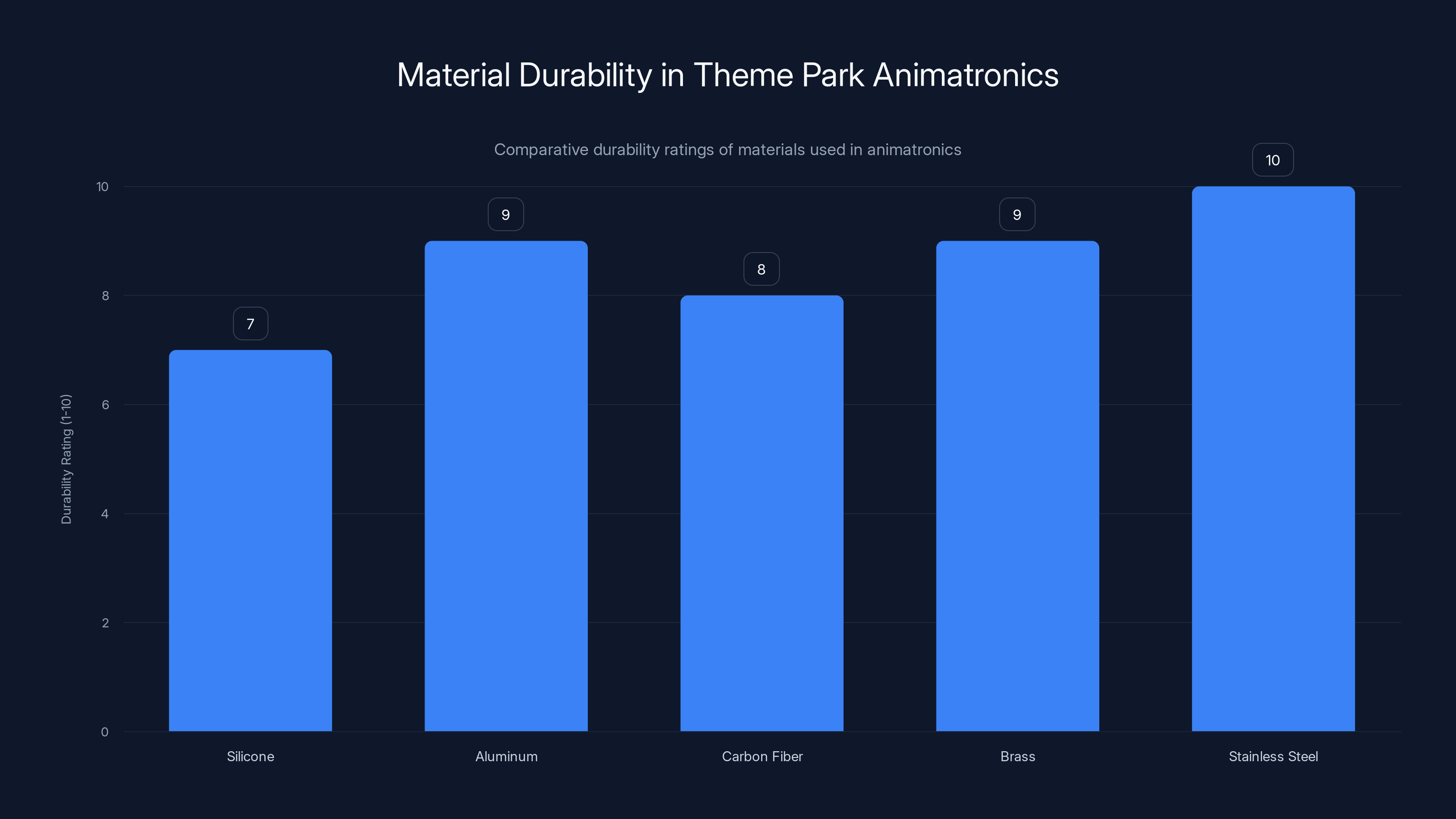 Material Durability in Theme Park Animatronics

Comparative durability ratings of materials used in animatronics

Durability Rating (1-10)

10
8
6
4
2
0

7
9
8
9
10

Silicone
Aluminum
Carbon Fiber
Brass
Stainless Steel